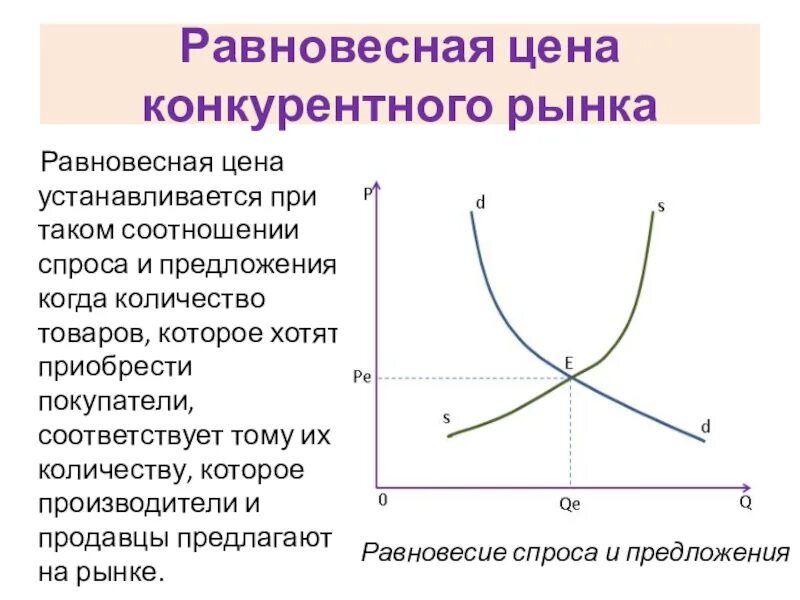 Равновесная цена конкурентного рынка

Равновесная цена устанавливается при таком соотношении спроса и предложения когда количество товаров, которое хотят приобрести покупатели, соответствует тому их количеству, которое производители и продавцы предлагают на рынке.

P
d
s
E
Pe
s
d
0
Qe
Q

Равновесие спроса и предложения